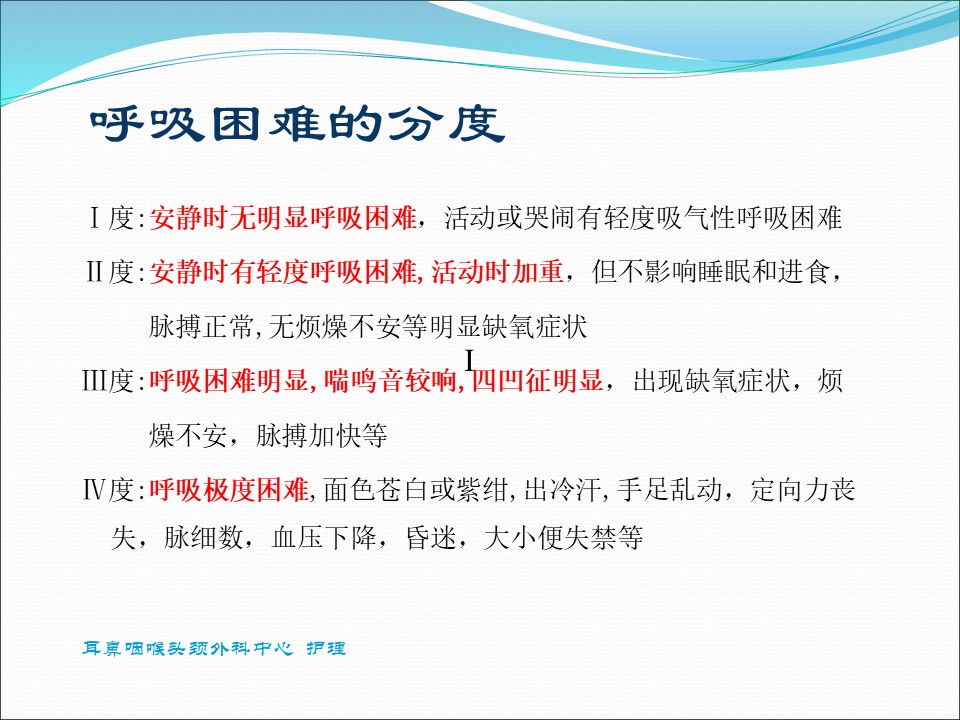 呼吸困难的分度

Ⅰ度:安静时无明显呼吸困难，活动或哭闹有轻度吸气性呼吸困难

Ⅱ度:安静时有轻度呼吸困难,活动时加重，但不影响睡眠和进食，脉搏正常,无烦燥不安等明显缺氧症状

Ⅲ度:呼吸困难明显,喘鸣音较响,四凹征明显，出现缺氧症状，烦燥不安，脉搏加快等

Ⅳ度:呼吸极度困难,面色苍白或紫绀,出冷汗,手足乱动，定向力丧失，脉细数，血压下降，昏迷，大小便失禁等

耳鼻咽喉头颈外科中心 护理